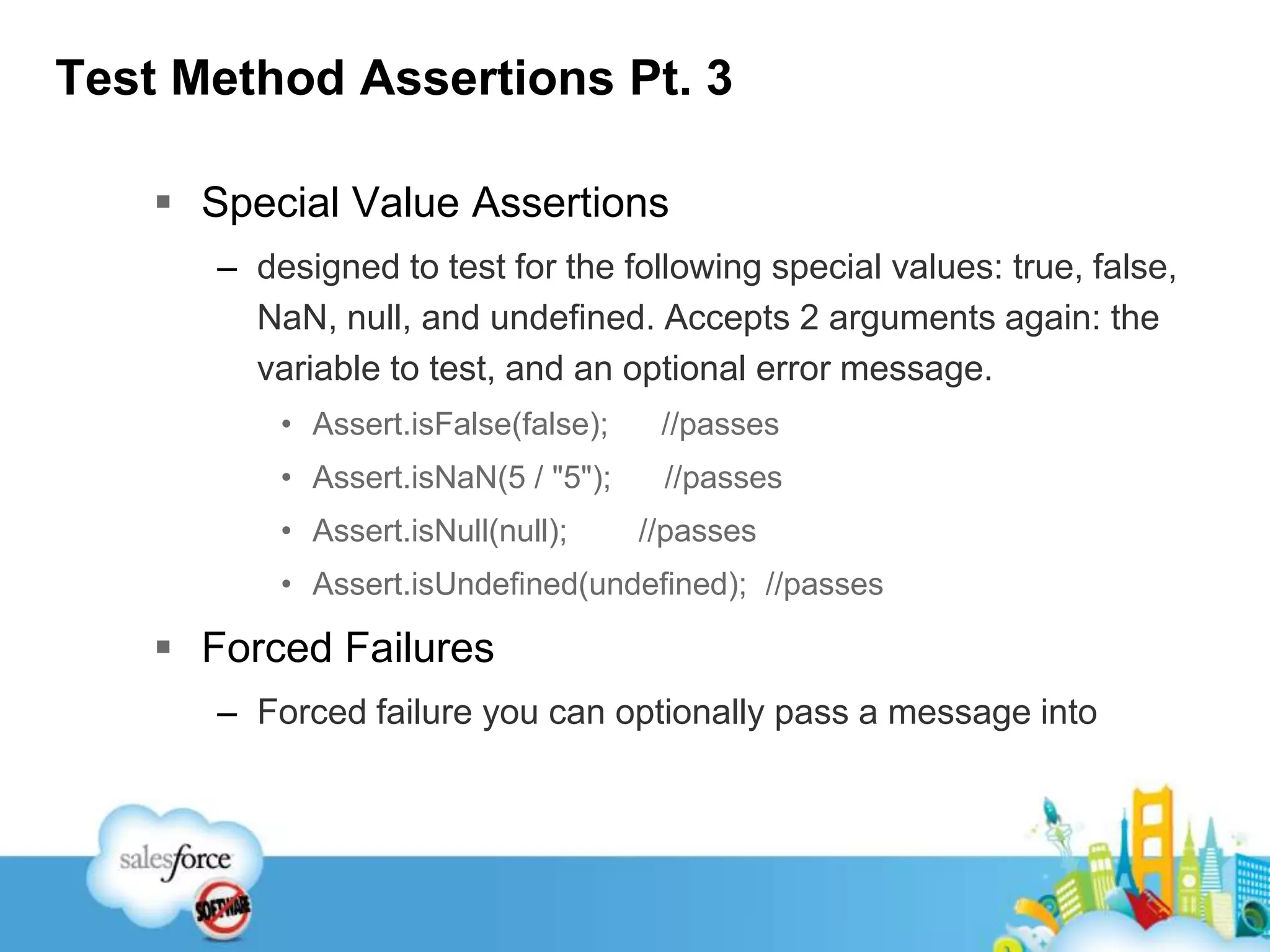 Test Method Assertions Pt. 3

▪ Special Value Assertions

– designed to test for the following special values: true, false, NaN, null, and undefined. Accepts 2 arguments again: the variable to test, and an optional error message.

• Assert.isFalse(false); //passes

• Assert.isNaN(5 / "5"); //passes

• Assert.isNull(null); //passes

• Assert.isUndefined(undefined); //passes

▪ Forced Failures

– Forced failure you can optionally pass a message into

salesforce

SOFTWARE